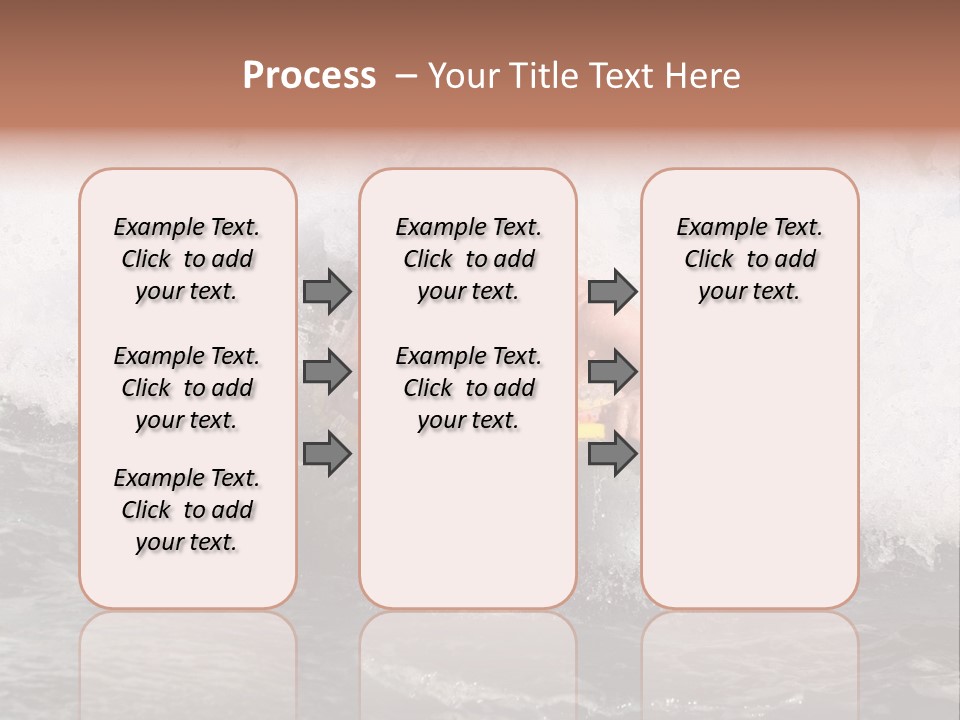 Process – Your Title Text Here

Example Text. Click to add your text.

Example Text. Click to add your text.

Example Text. Click to add your text.

Example Text. Click to add your text.

Example Text. Click to add your text.

Example Text. Click to add your text.